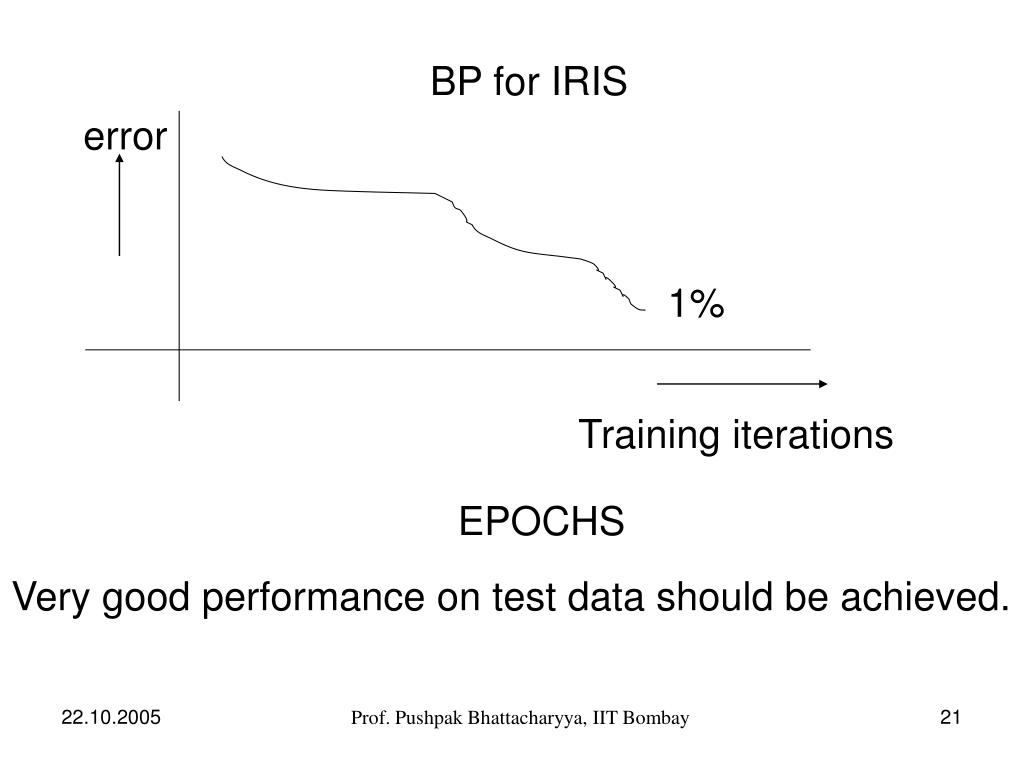 BP for IRIS

error

1%

Training iterations

EPOCHS

Very good performance on test data should be achieved.

22.10.2005

Prof. Pushpak Bhattacharyya, IIT Bombay

21